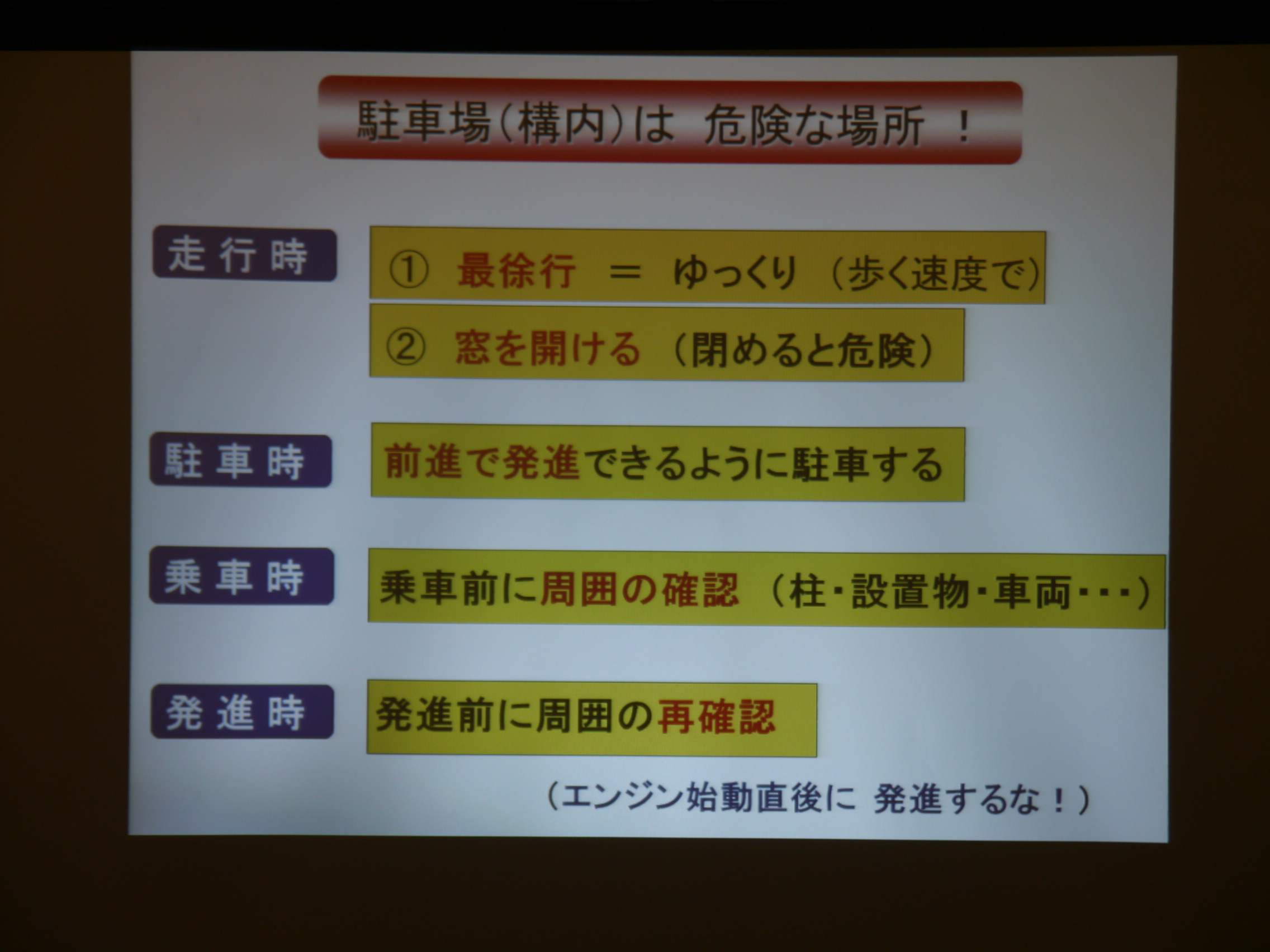 駐車場（構内）は 危険な場所 ！

走行時

① 最徐行 ＝ ゆっくり （歩く速度で）

② 窓を開ける （閉めると危険）

駐車時

前進で発進できるように駐車する

乗車時

乗車前に周囲の確認 （柱・設置物・車両・・・）

発進時

発進前に周囲の再確認

（エンジン始動直後に 発進するな！）